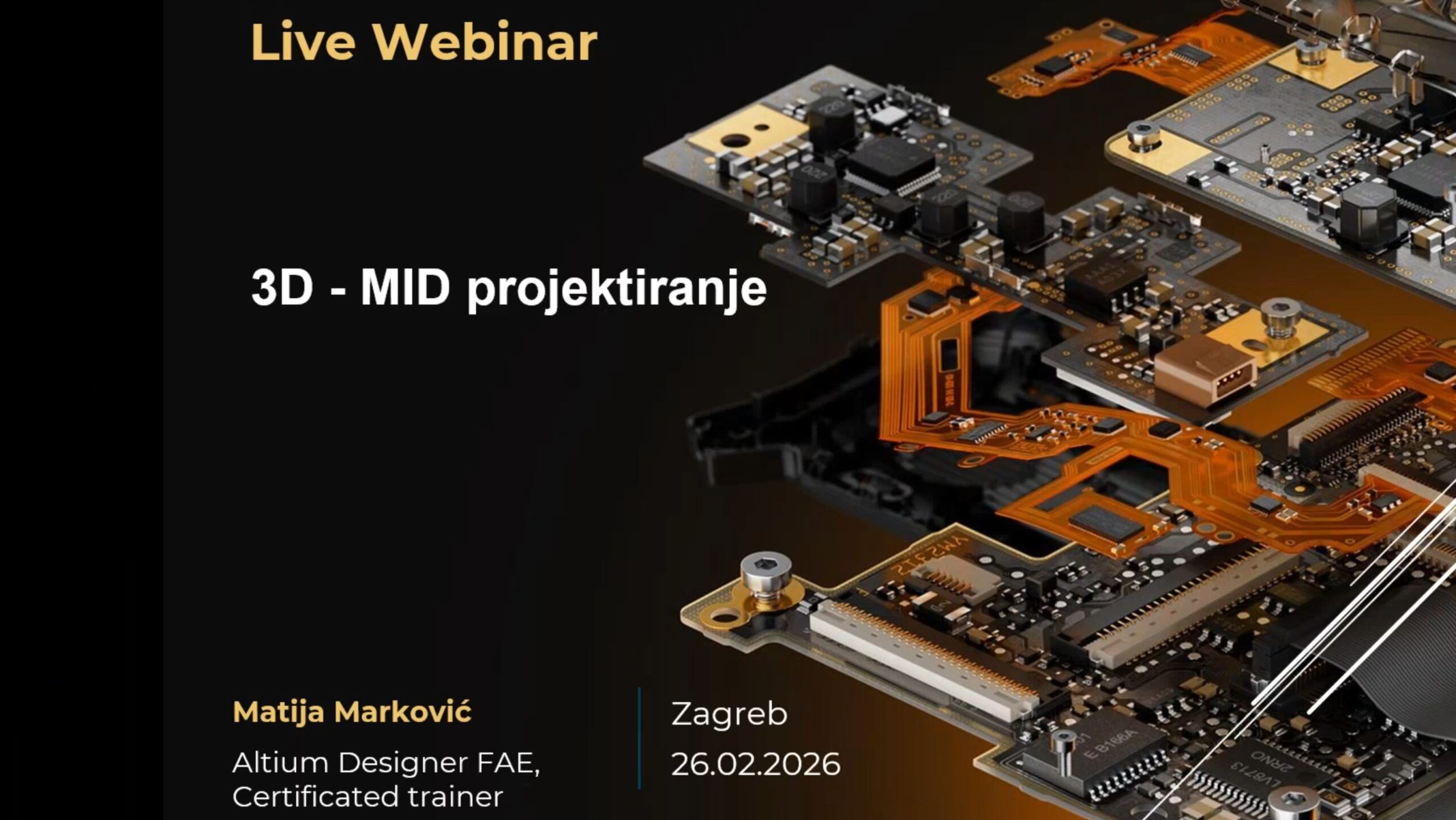 Live Webinar

3D - MID projektiranje

Matija Marković

Altium Designer FAE, Certificated trainer

Zagreb

26.02.2026